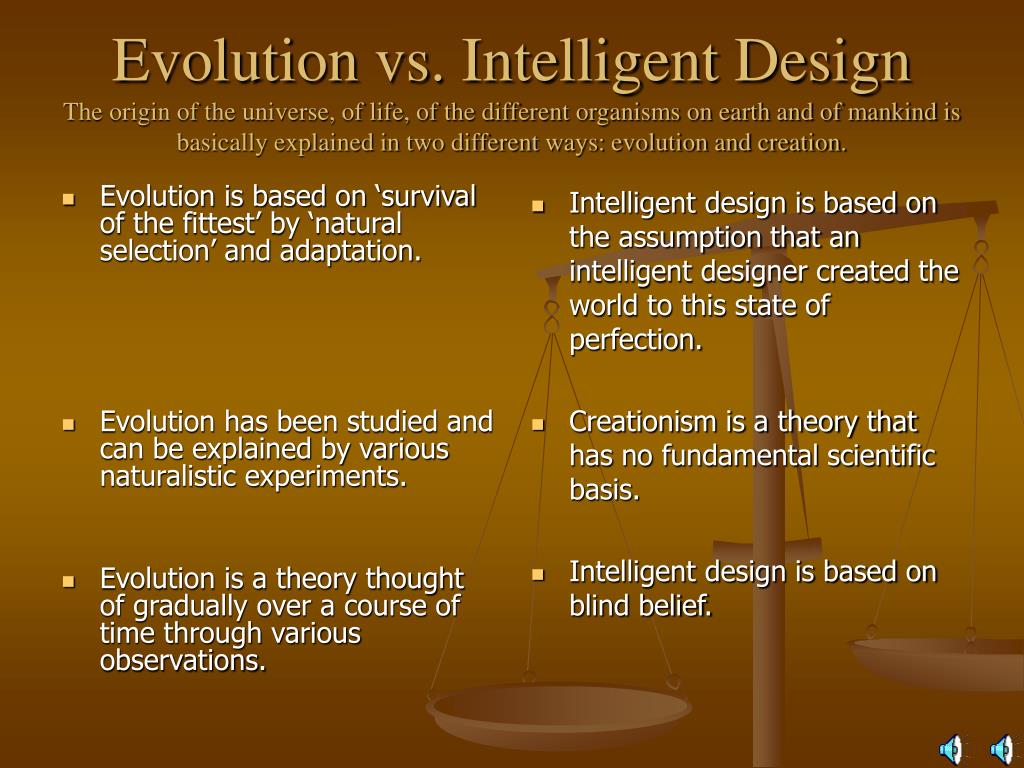 Evolution vs. Intelligent Design
The origin of the universe, of life, of the different organisms on earth and of mankind is basically explained in two different ways: evolution and creation.

- Evolution is based on ‘survival of the fittest’ by ‘natural selection’ and adaptation.
- Evolution has been studied and can be explained by various naturalistic experiments.
- Evolution is a theory thought of gradually over a course of time through various observations.

- Intelligent design is based on the assumption that an intelligent designer created the world to this state of perfection.
- Creationism is a theory that has no fundamental scientific basis.
- Intelligent design is based on blind belief.